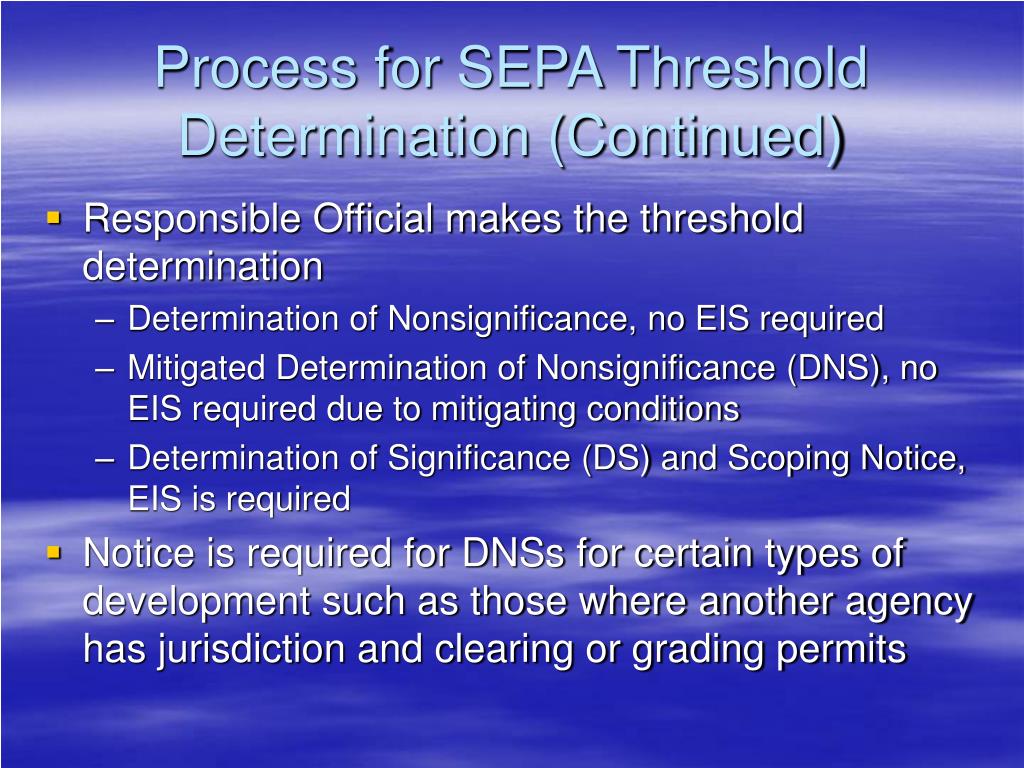 Process for SEPA Threshold Determination (Continued)

▪ Responsible Official makes the threshold determination

– Determination of Nonsignificance, no EIS required

– Mitigated Determination of Nonsignificance (DNS), no EIS required due to mitigating conditions

– Determination of Significance (DS) and Scoping Notice, EIS is required

▪ Notice is required for DNSs for certain types of development such as those where another agency has jurisdiction and clearing or grading permits